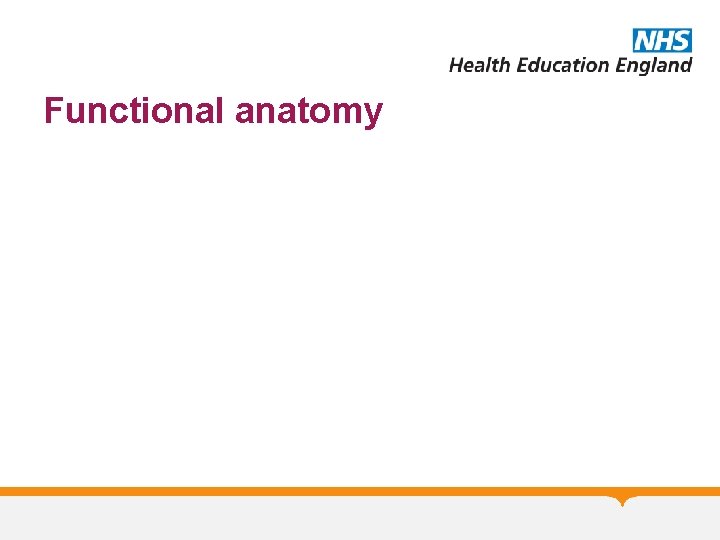 NHS
Health Education England

Functional anatomy